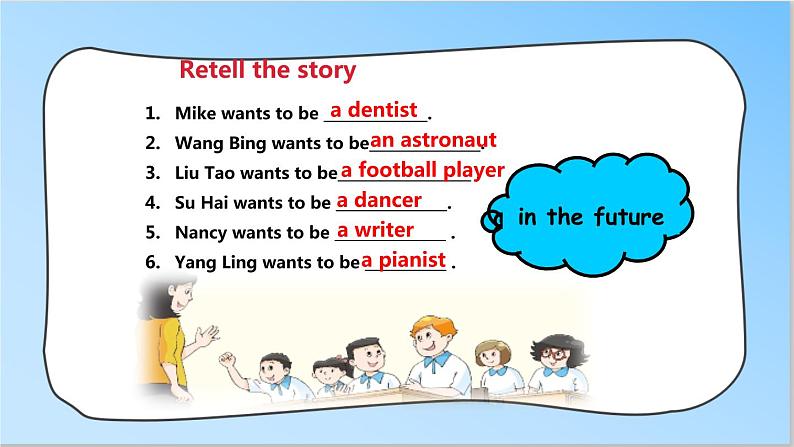 Retell the story

1. Mike wants to be a dentist.
2. Wang Bing wants to be an astronaut.
3. Liu Tao wants to be a football player
4. Su Hai wants to be a dancer.
5. Nancy wants to be a writer.
6. Yang Ling wants to be a pianist.

in the future